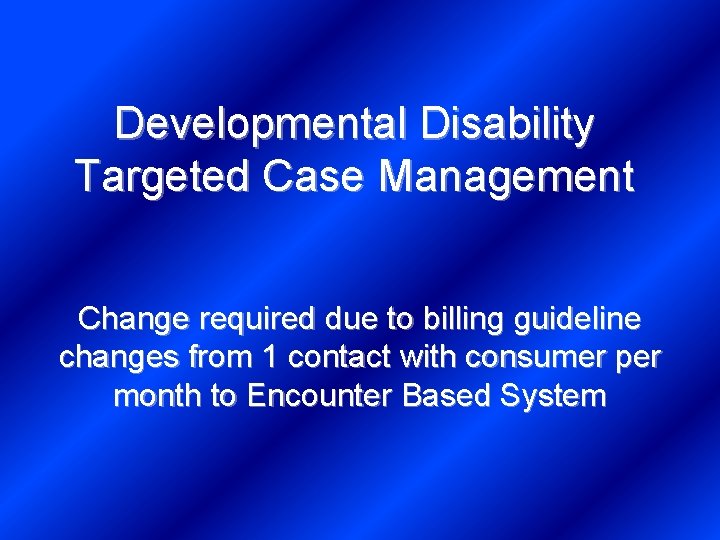 Developmental Disability Targeted Case Management

Change required due to billing guideline changes from 1 contact with consumer per month to Encounter Based System